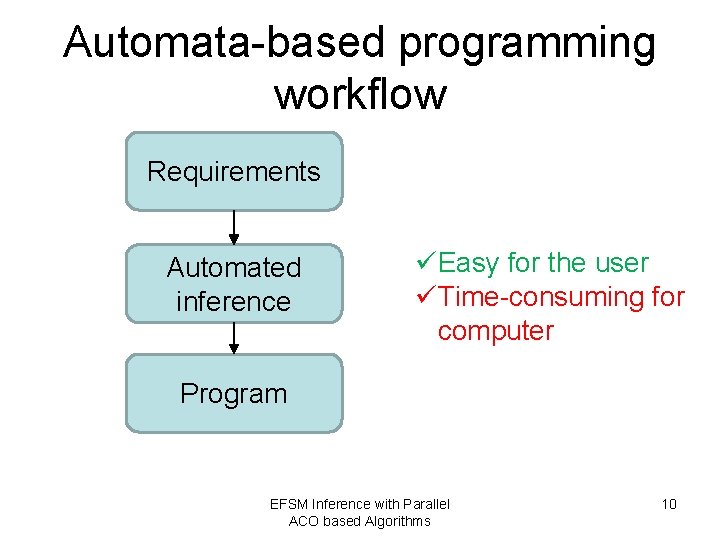 Automata-based programming workflow

Requirements

Automated inference

Program

✓Easy for the user
✓Time-consuming for computer

EFSM Inference with Parallel ACO based Algorithms

10